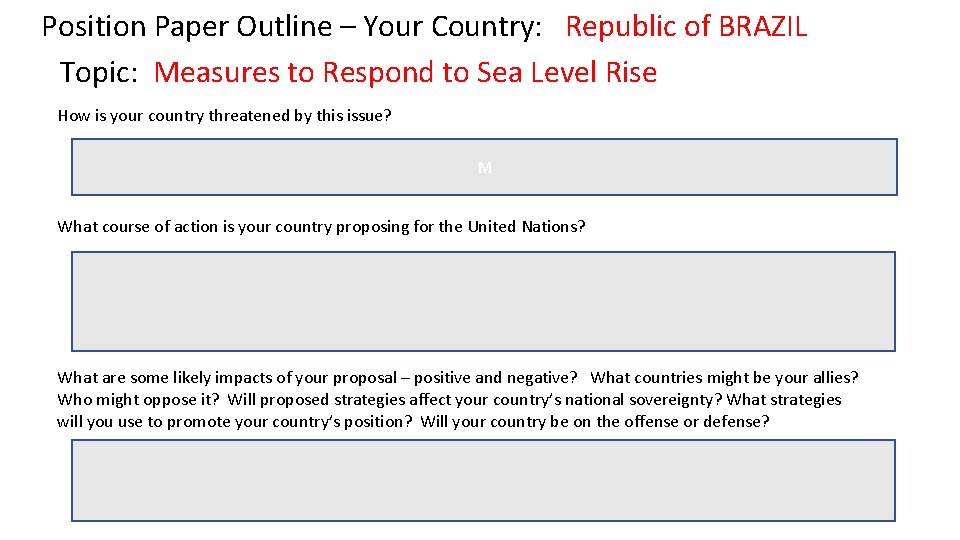 Position Paper Outline – Your Country: Republic of BRAZIL

Topic: Measures to Respond to Sea Level Rise

How is your country threatened by this issue?

M

What course of action is your country proposing for the United Nations?

What are some likely impacts of your proposal – positive and negative? What countries might be your allies? Who might oppose it? Will proposed strategies affect your country's national sovereignty? What strategies will you use to promote your country's position? Will your country be on the offense or defense?